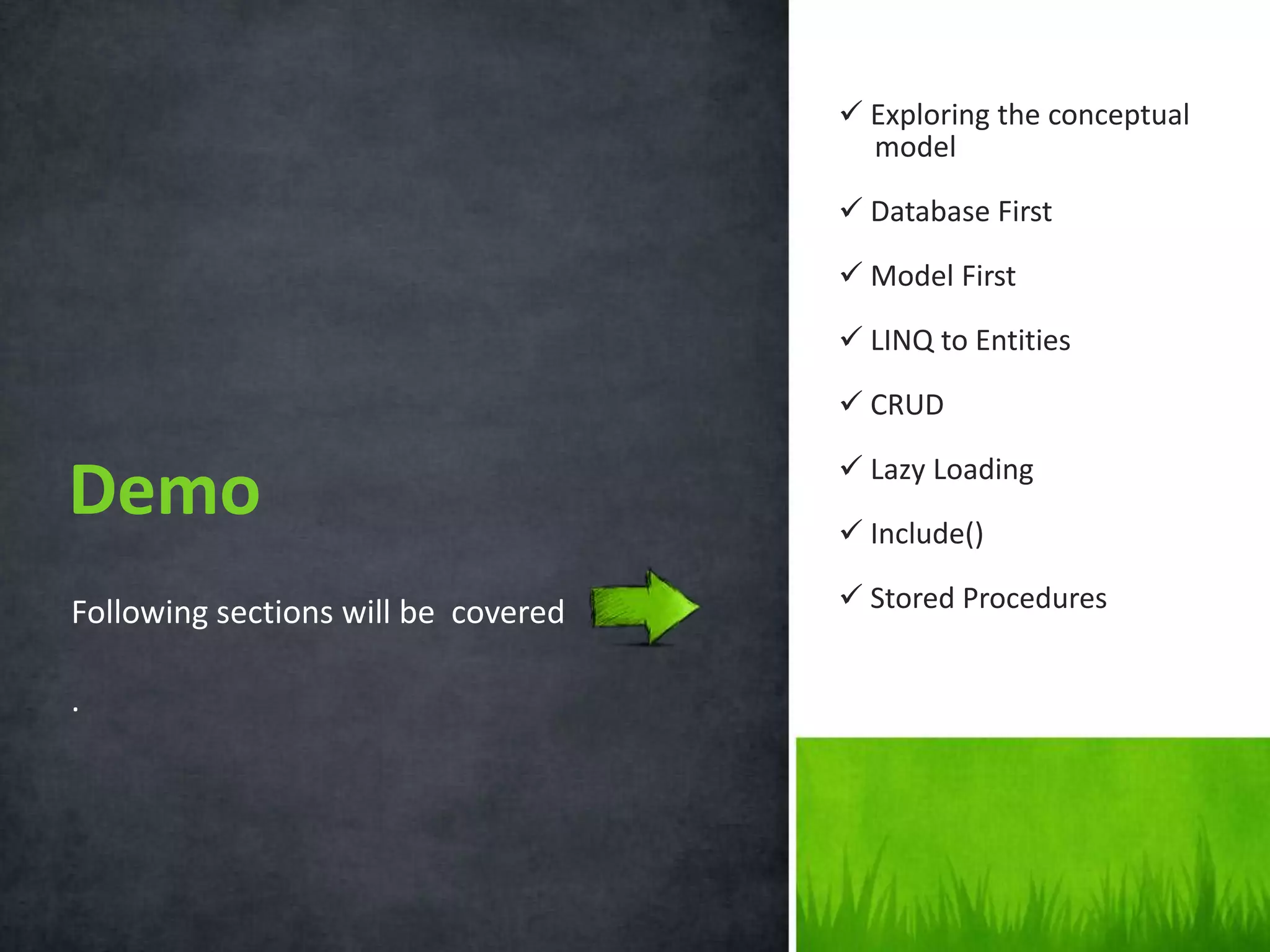 Demo

Following sections will be covered

.

✓ Exploring the conceptual model

✓ Database First

✓ Model First

✓ LINQ to Entities

✓ CRUD

✓ Lazy Loading

✓ Include()

✓ Stored Procedures